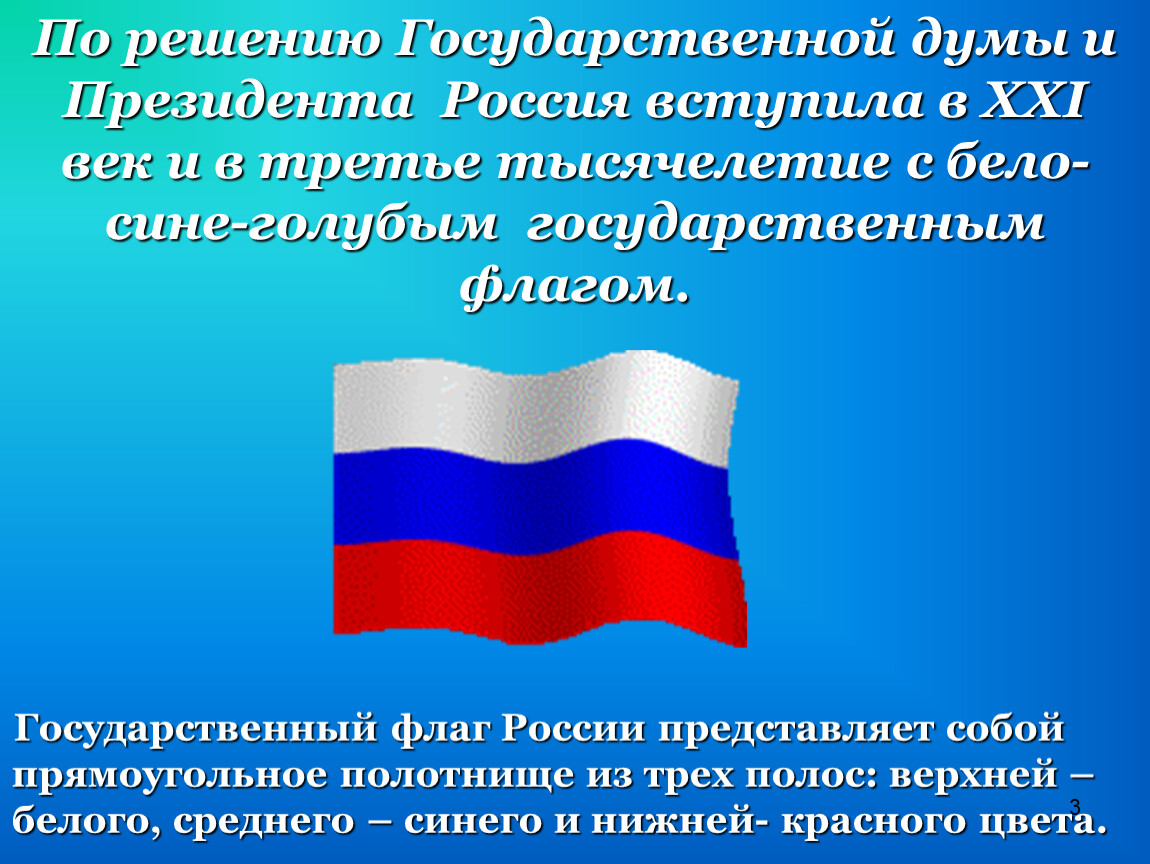 По решению Государственной думы и Президента Россия вступила в XXI век и в третье тысячелетие с бело-сине-голубым государственным флагом.

Государственный флаг России представляет собой прямоугольное полотнище из трех полос: верхней – белого, среднего – синего и нижней- красного цвета.

3